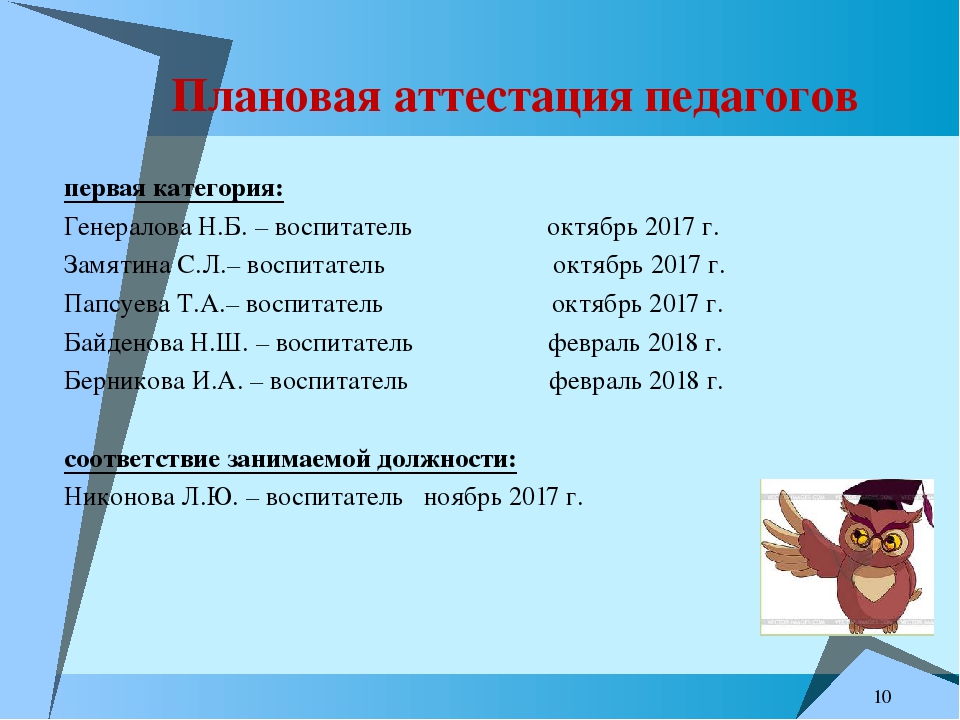 Плановая аттестация педагогов

первая категория:

Генералова Н.Б. – воспитатель октябрь 2017 г.

Замятина С.Л.– воспитатель октябрь 2017 г.

Папсуева Т.А.– воспитатель октябрь 2017 г.

Байденова Н.Ш. – воспитатель февраль 2018 г.

Берникова И.А. – воспитатель февраль 2018 г.

соответствие занимаемой должности:

Никонова Л.Ю. – воспитатель ноябрь 2017 г.

10